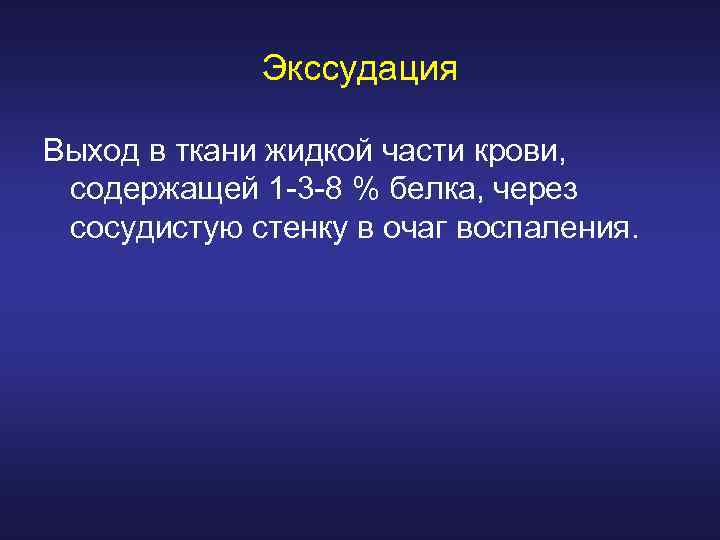 Экссудация

Выход в ткани жидкой части крови, содержащей 1-3-8 % белка, через сосудистую стенку в очаг воспаления.